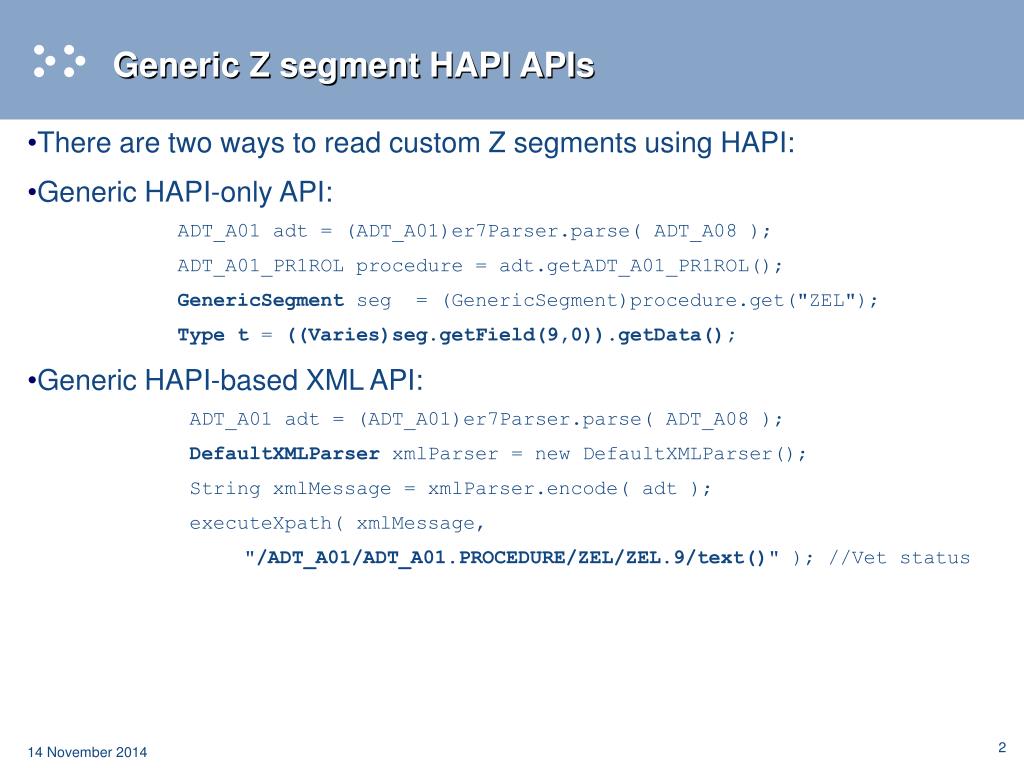 Generic Z segment HAPI APIs

•There are two ways to read custom Z segments using HAPI:

•Generic HAPI-only API:

ADT_A01 adt = (ADT_A01)er7Parser.parse( ADT_A08 );

ADT_A01_PR1ROL procedure = adt.getADT_A01_PR1ROL();

GenericSegment seg = (GenericSegment)procedure.get("ZEL");

Type t = ((Varies)seg.getField(9,0)).getData();

•Generic HAPI-based XML API:

ADT_A01 adt = (ADT_A01)er7Parser.parse( ADT_A08 );

DefaultXMLParser xmlParser = new DefaultXMLParser();

String xmlMessage = xmlParser.encode( adt );

executeXpath( xmlMessage,

"/ADT_A01/ADT_A01.PROCEDURE/ZEL/ZEL.9/text()" ); //Vet status

14 November 2014

2